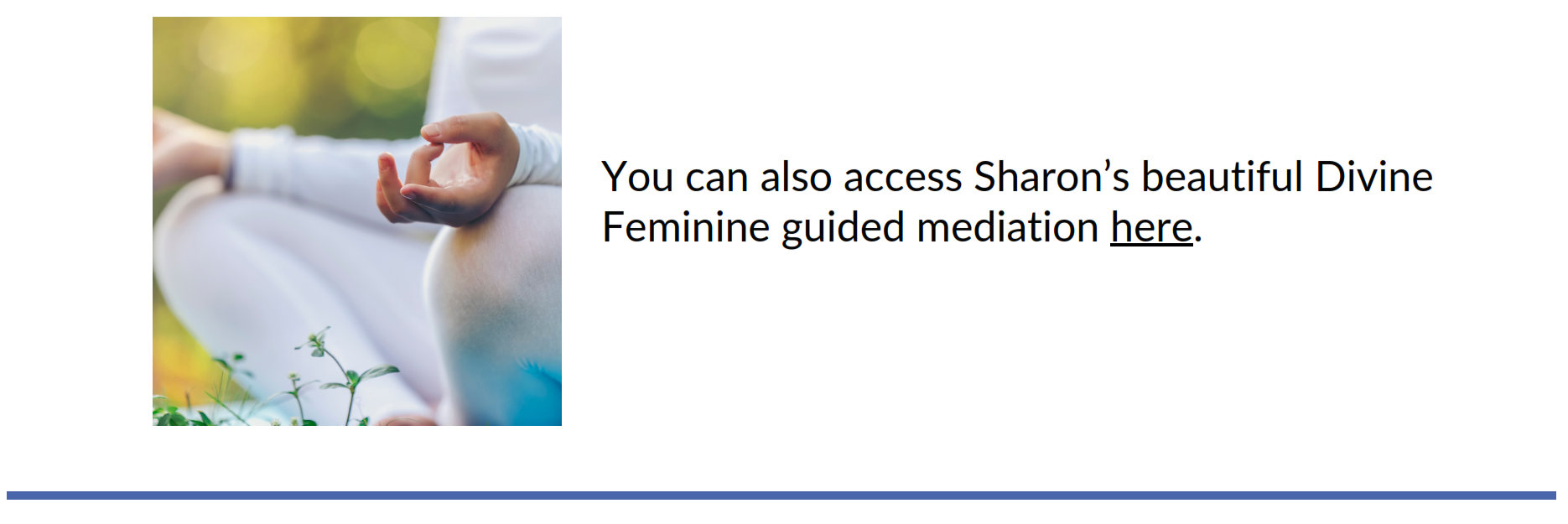 You can also access Sharon’s beautiful Divine Feminine guided mediation here.